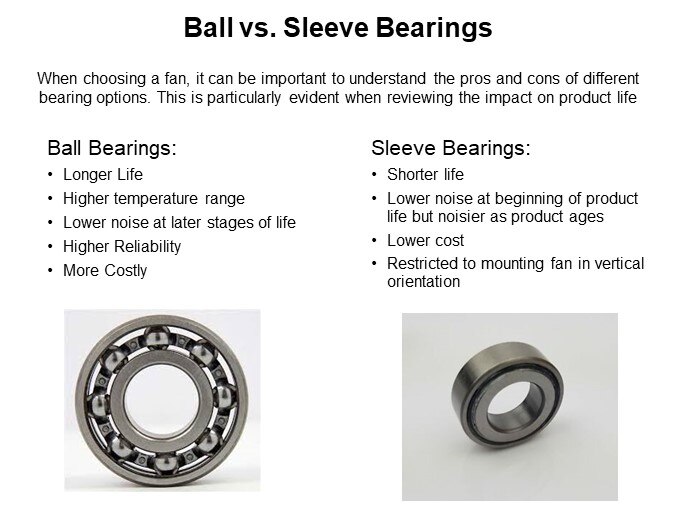 Ball vs. Sleeve Bearings

When choosing a fan, it can be important to understand the pros and cons of different bearing options. This is particularly evident when reviewing the impact on product life

Ball Bearings:
• Longer Life
• Higher temperature range
• Lower noise at later stages of life
• Higher Reliability
• More Costly

Sleeve Bearings:
• Shorter life
• Lower noise at beginning of product life but noisier as product ages
• Lower cost
• Restricted to mounting fan in vertical orientation